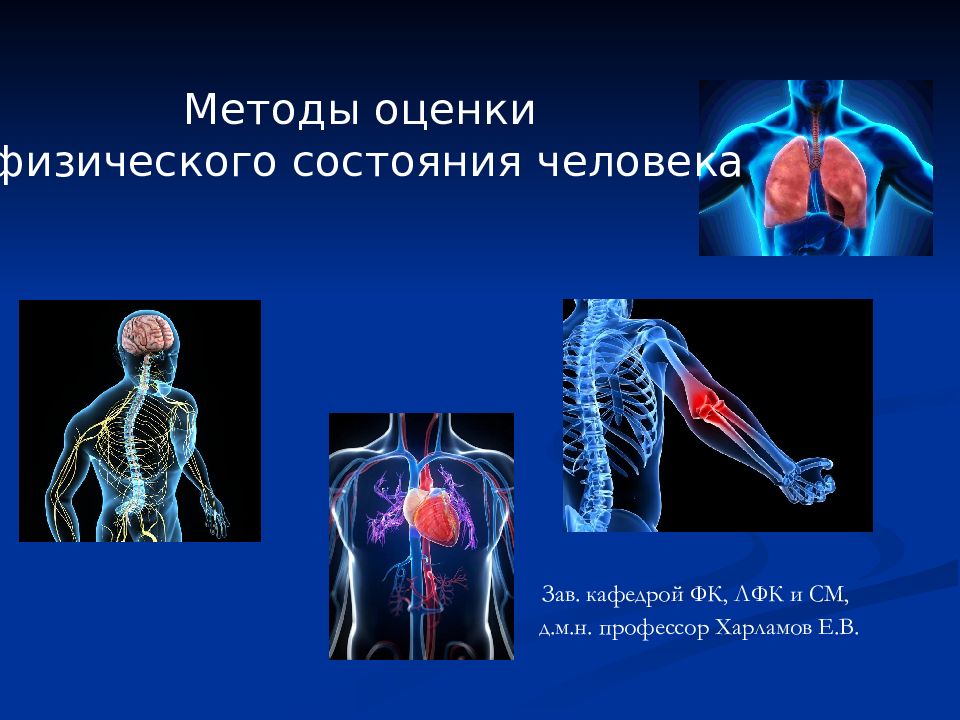 Методы оценки физического состояния человека

Зав. кафедрой ФК, ЛФК и СМ,
д.м.н. профессор Харламов Е.В.